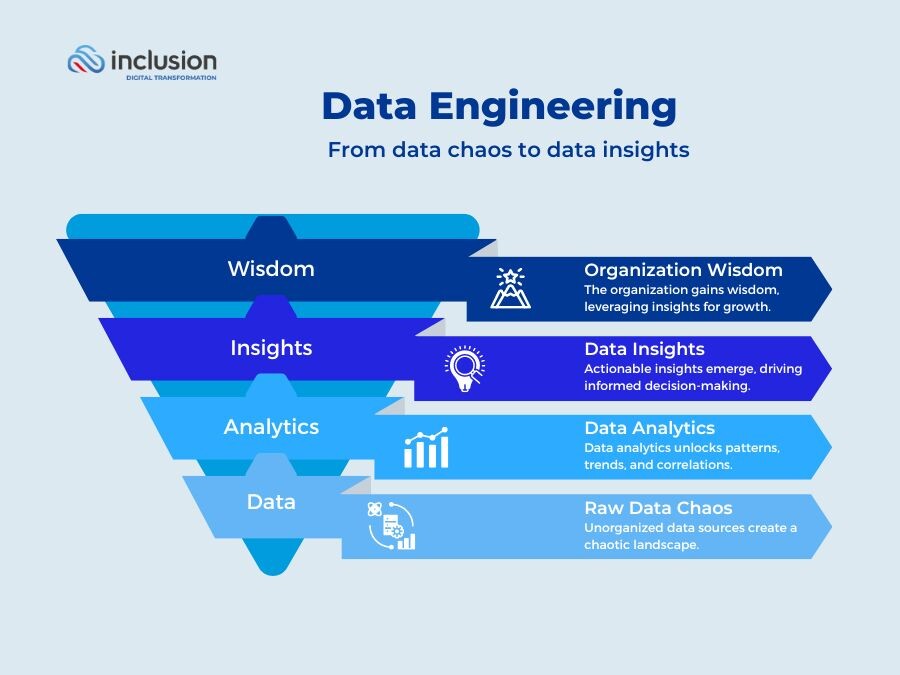 inclusion
DIGITAL TRANSFORMATION

Data Engineering

From data chaos to data insights

Wisdom

Organization Wisdom
The organization gains wisdom, leveraging insights for growth.

Insights

Data Insights
Actionable insights emerge, driving informed decision-making.

Analytics

Data Analytics
Data analytics unlocks patterns, trends, and correlations.

Data

Raw Data Chaos
Unorganized data sources create a chaotic landscape.